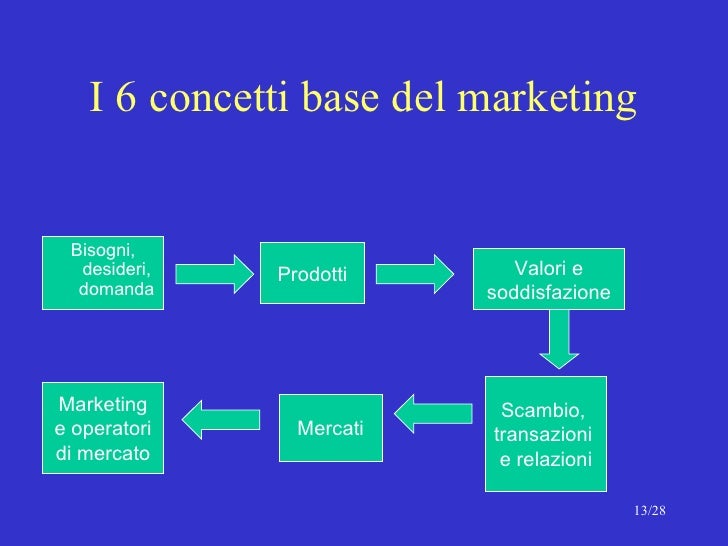 I 6 concetti base del marketing

Bisogni, desideri, domanda

Prodotti

Valori e soddisfazione

Scambio, transazioni e relazioni

Mercati

Marketing e operatori di mercato

13/28